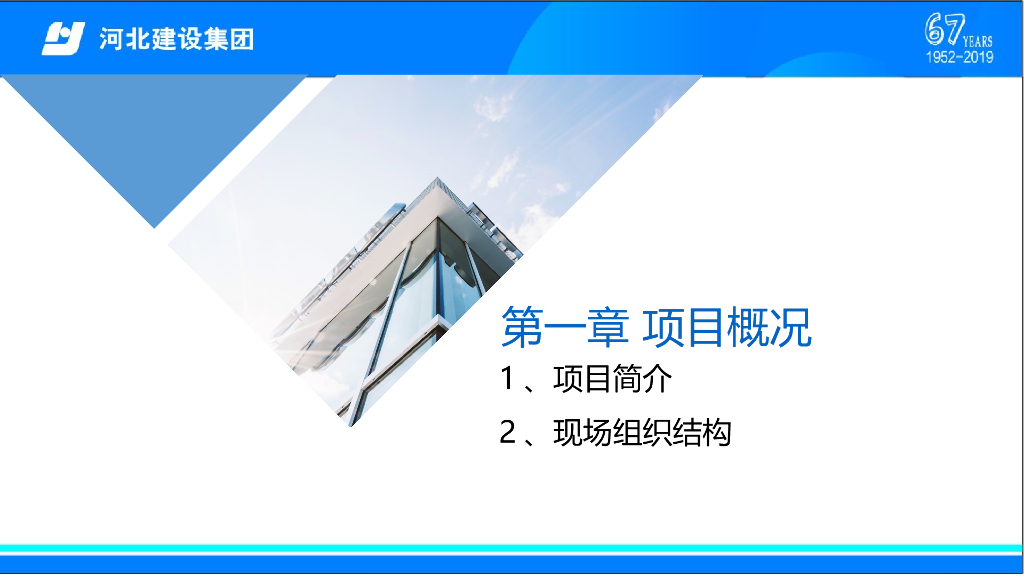 河北建设集团

67 YEARS
1952-2019

第一章 项目概况

1、项目简介

2、现场组织结构